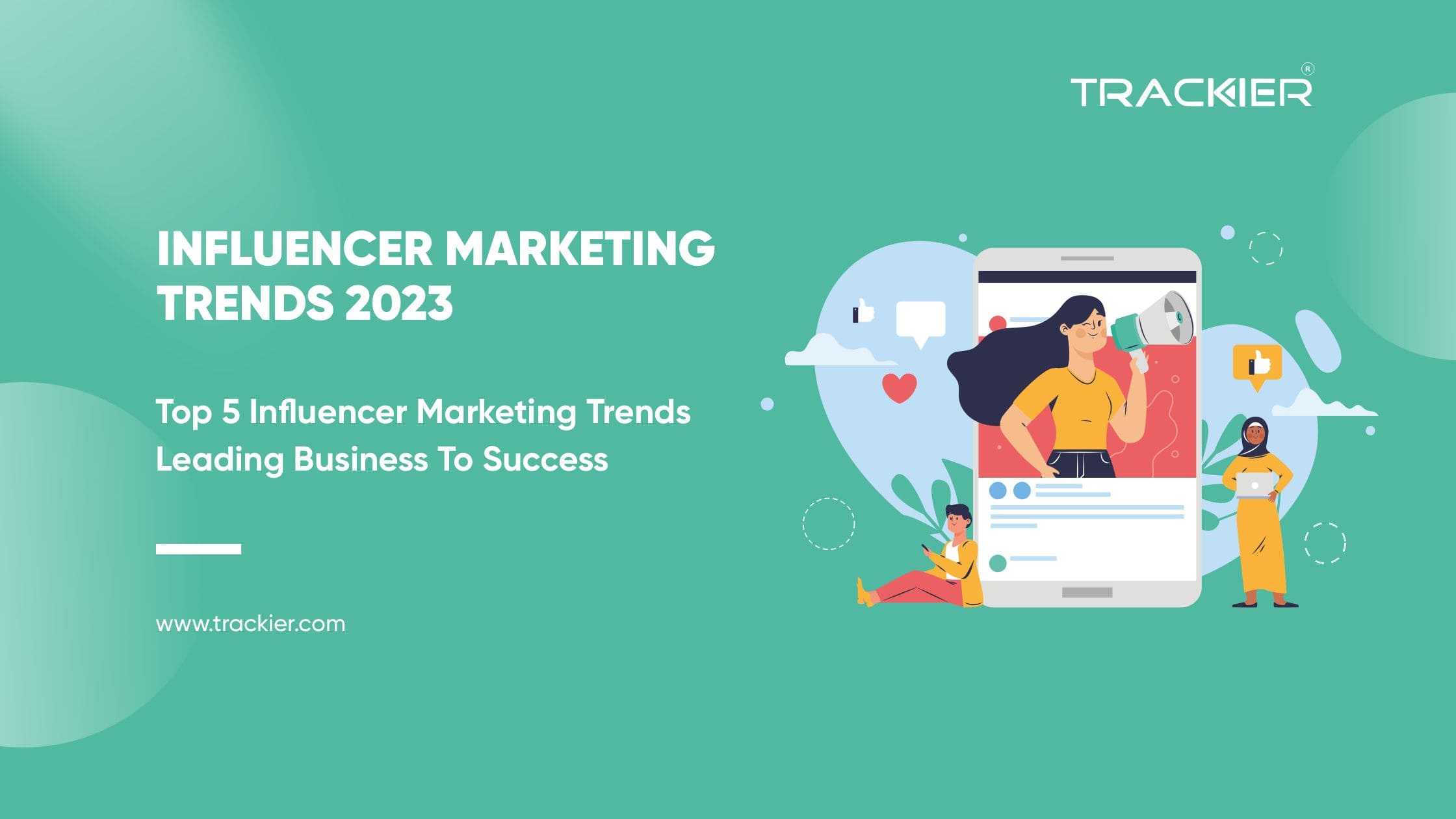 TRACKIER®

INFLUENCER MARKETING TRENDS 2023

Top 5 Influencer Marketing Trends Leading Business To Success

www.trackier.com